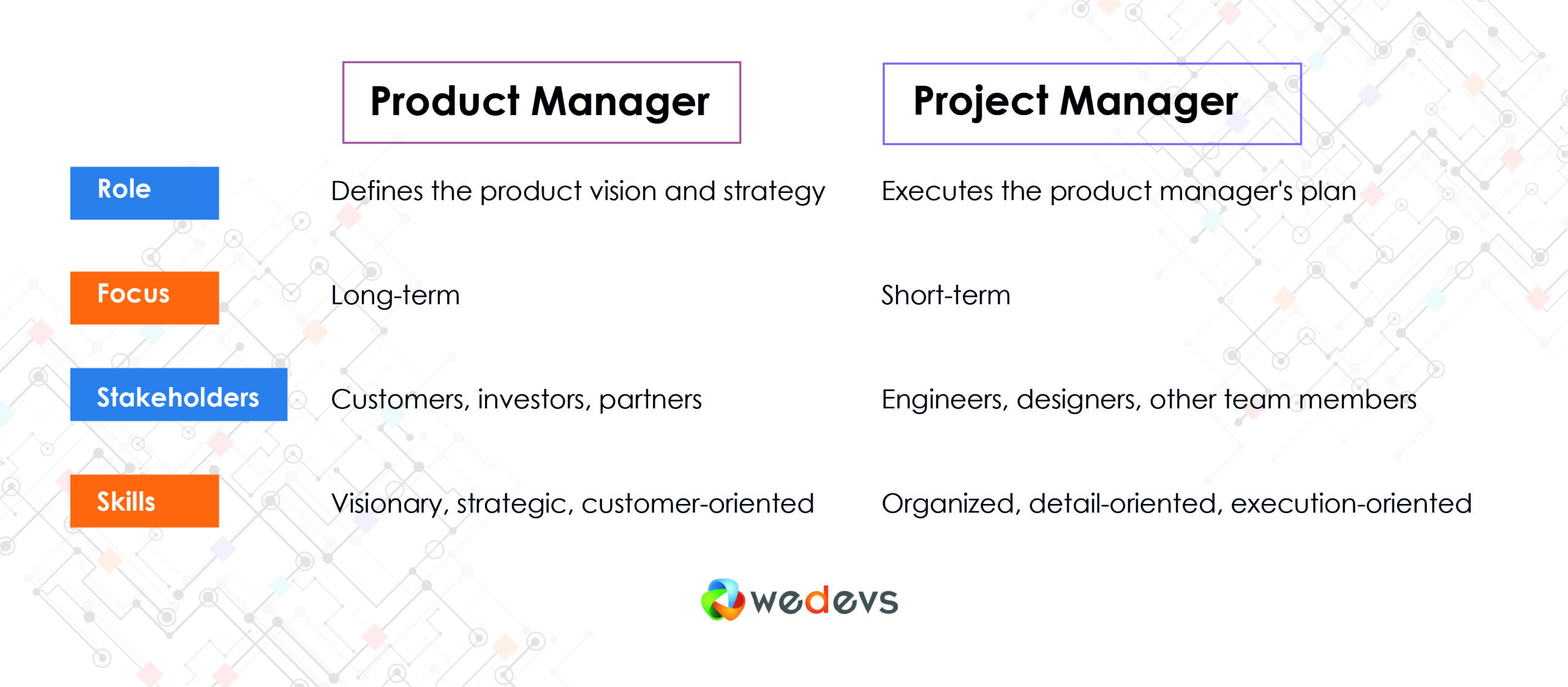 |  | Product Manager | Project Manager |
|---|---|---|
| Role | Defines the product vision and strategy | Executes the product manager's plan |
| Focus | Long-term | Short-term |
| Stakeholders | Customers, investors, partners | Engineers, designers, other team members |
| Skills | Visionary, strategic, customer-oriented | Organized, detail-oriented, execution-oriented |

wedevs